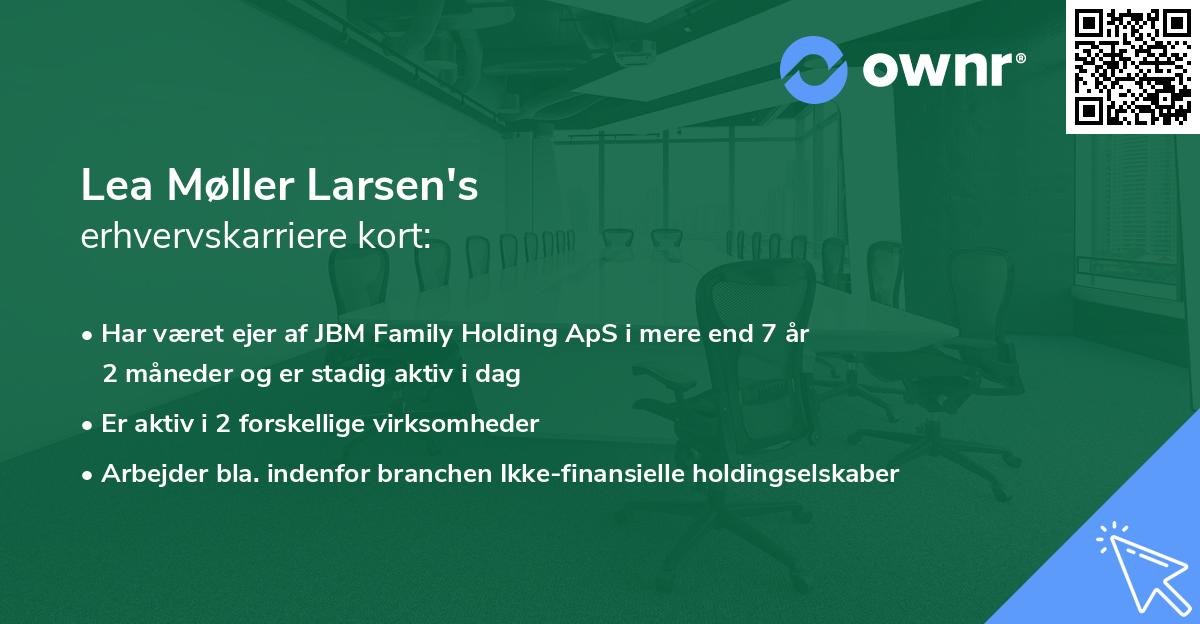 ownr®

Lea Møller Larsen's
erhvervskarriere kort:

• Har været ejer af JBM Family Holding ApS i mere end 7 år 2 måneder og er stadig aktiv i dag
• Er aktiv i 2 forskellige virksomheder
• Arbejder bla. indenfor branchen Ikke-finansielle holdingselskaber